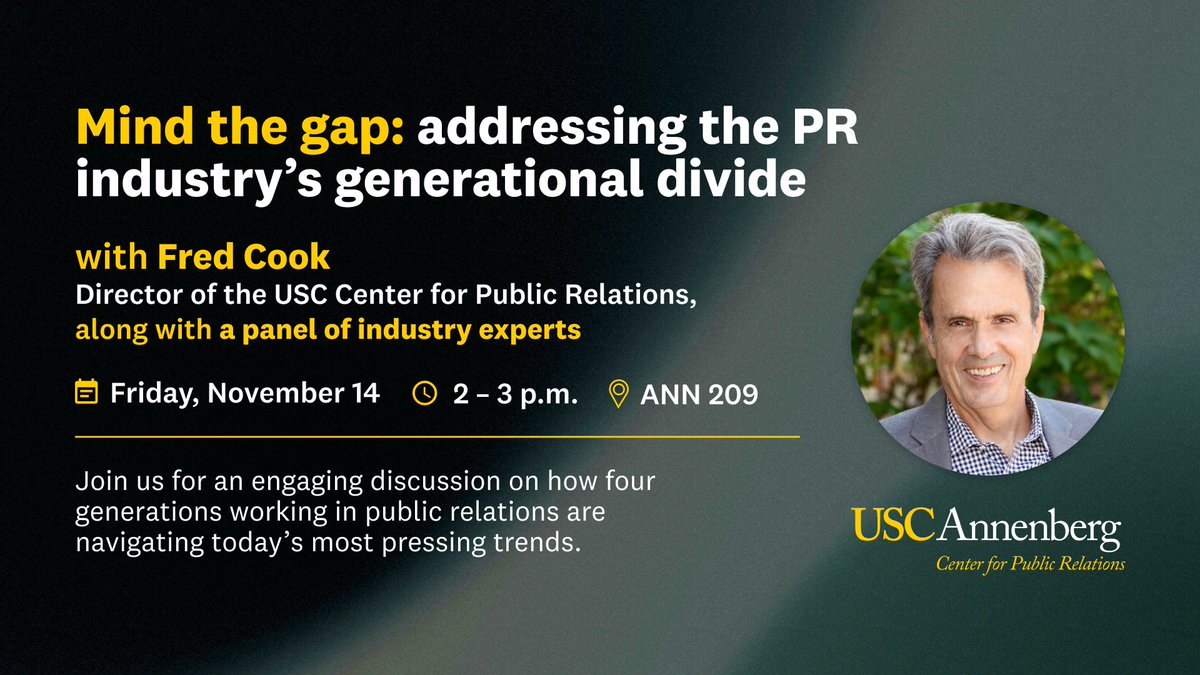 Mind the gap: addressing the PR industry's generational divide

with Fred Cook
Director of the USC Center for Public Relations, along with a panel of industry experts

Friday, November 14 2 – 3 p.m. ANN 209

Join us for an engaging discussion on how four generations working in public relations are navigating today's most pressing trends.

USC Annenberg
Center for Public Relations